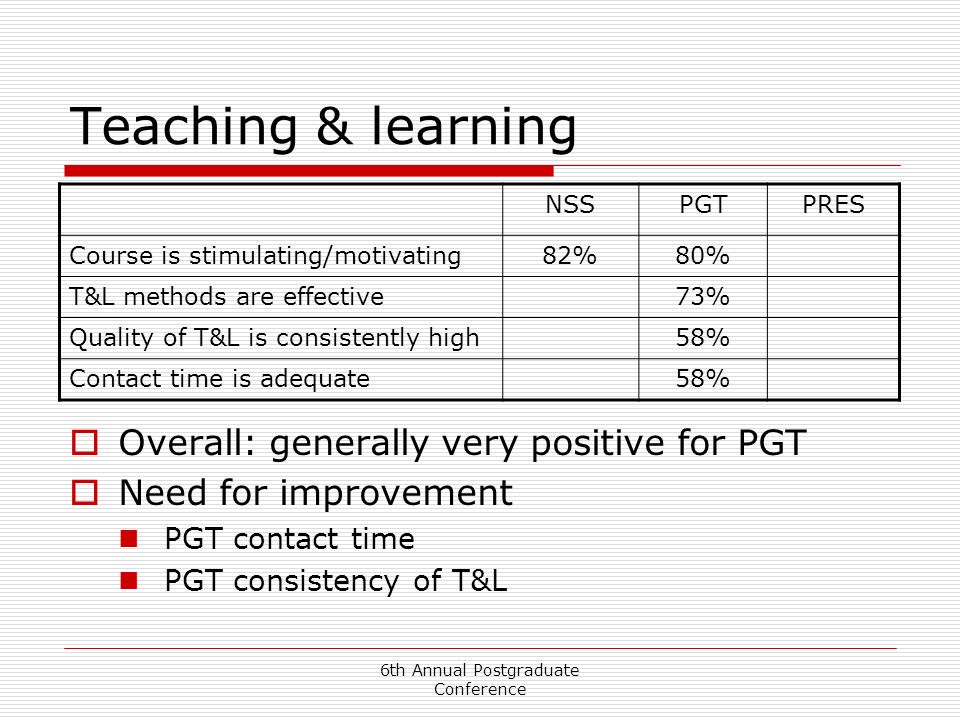 Teaching & learning

| | NSS | PGT | PRES |
|---|---|---|---|
| Course is stimulating/motivating | 82% | 80% | |
| T&L methods are effective | | 73% | |
| Quality of T&L is consistently high | | 58% | |
| Contact time is adequate | | 58% | |

Overall: generally very positive for PGT

Need for improvement

PGT contact time

PGT consistency of T&L

6th Annual Postgraduate Conference